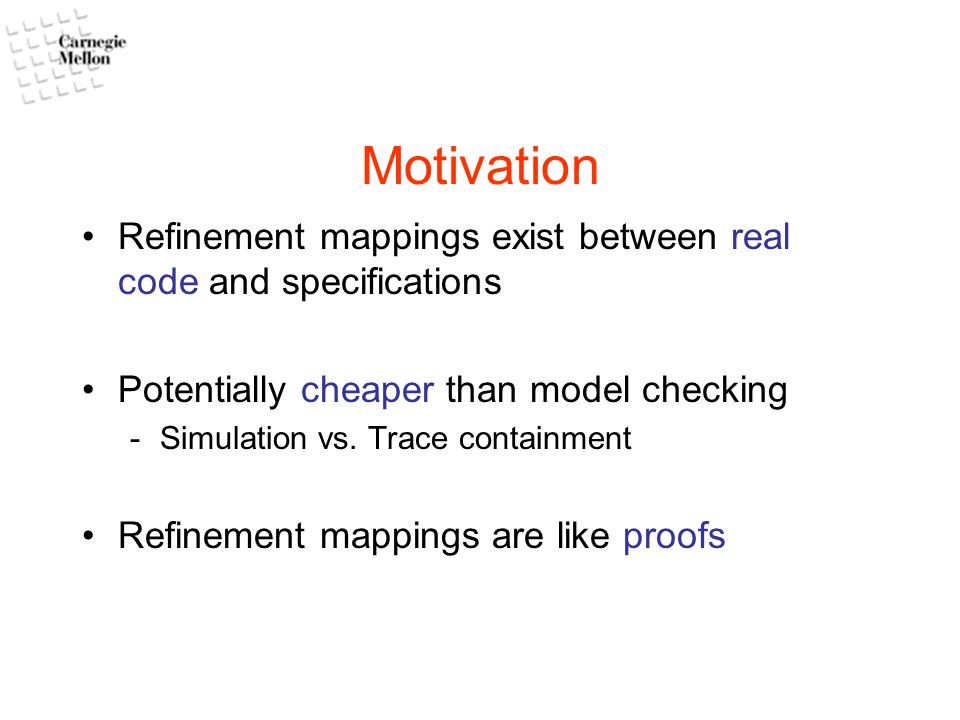 Carnegie Mellon

Motivation

• Refinement mappings exist between real code and specifications

• Potentially cheaper than model checking
- Simulation vs. Trace containment

• Refinement mappings are like proofs